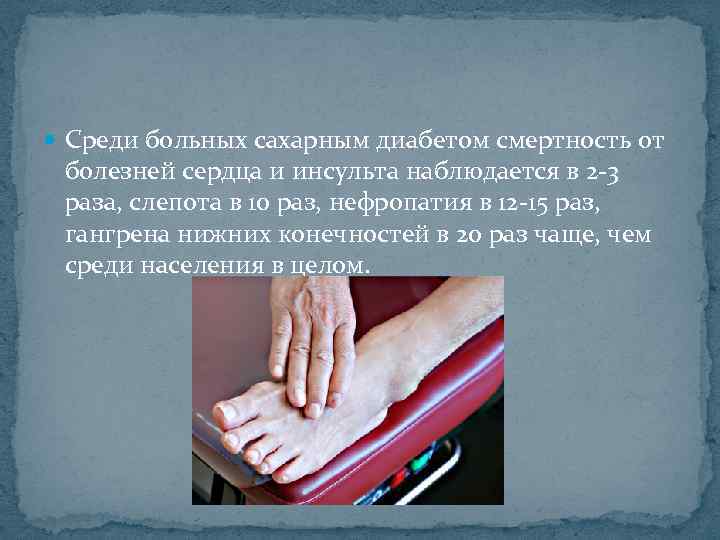 Среди больных сахарным диабетом смертность от болезней сердца и инсульта наблюдается в 2-3 раза, слепота в 10 раз, нефропатия в 12-15 раз, гангрена нижних конечностей в 20 раз чаще, чем среди населения в целом.